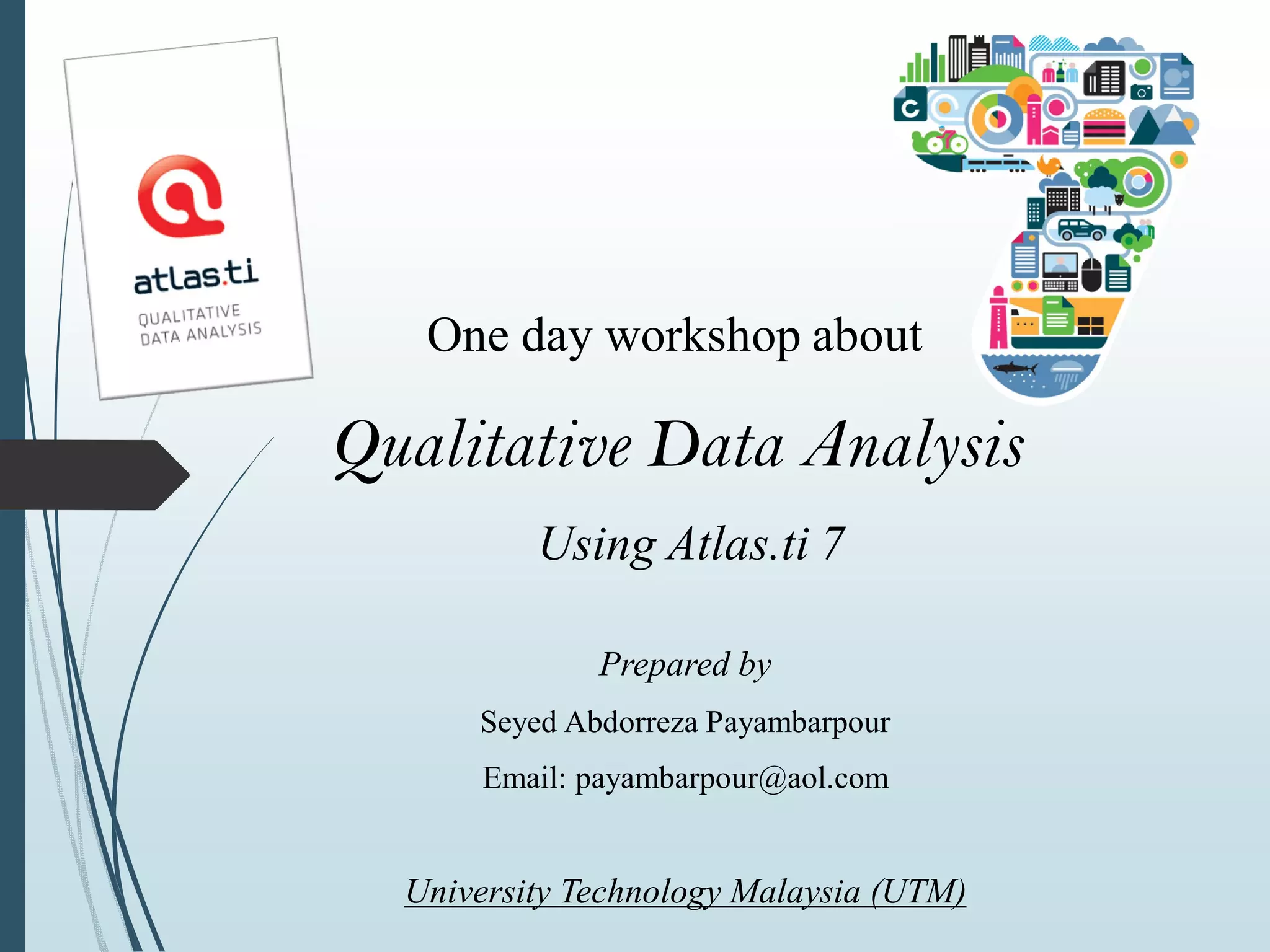 atlas.ti
QUALITATIVE DATA ANALYSIS

One day workshop about

Qualitative Data Analysis

Using Atlas.ti 7

Prepared by

Seyed Abdorreza Payambarpour

Email: payambarpour@aol.com

University Technology Malaysia (UTM)